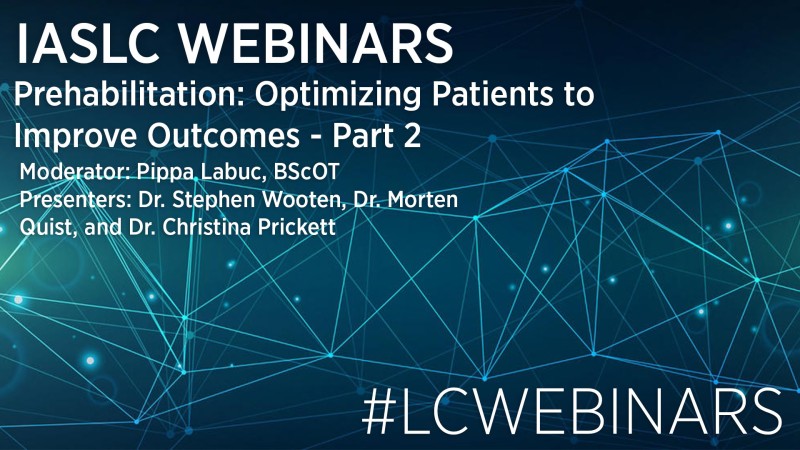 IASLC WEBINARS

Prehabilitation: Optimizing Patients to Improve Outcomes - Part 2

Moderator: Pippa Labuc, BScOT
Presenters: Dr. Stephen Wooten, Dr. Morten Quist, and Dr. Christina Prickett

#LCWEBINARS